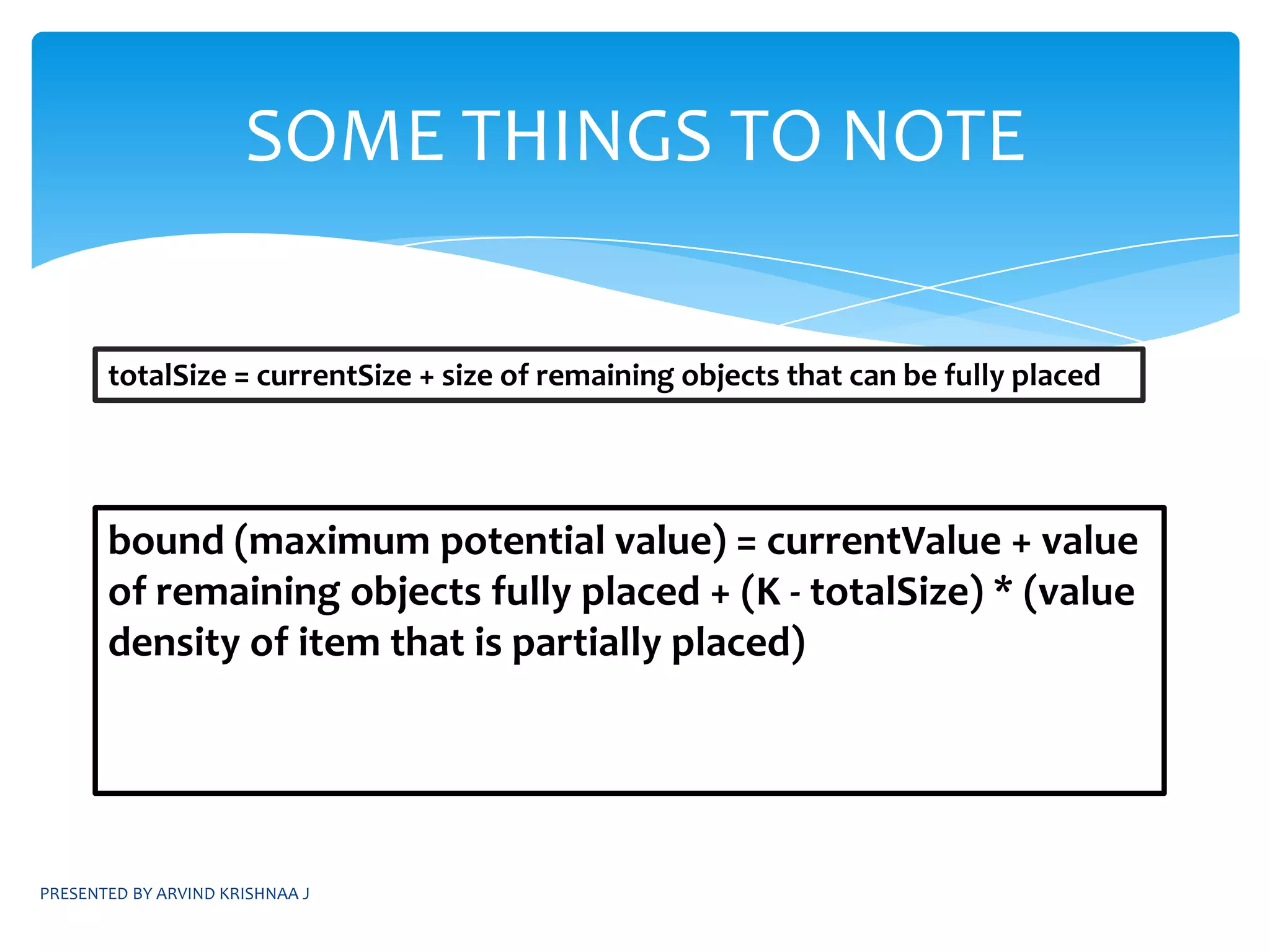 SOME THINGS TO NOTE

totalSize = currentSize + size of remaining objects that can be fully placed

bound (maximum potential value) = currentValue + value of remaining objects fully placed + (K - totalSize) * (value density of item that is partially placed)

PRESENTED BY ARVIND KRISHNAA J